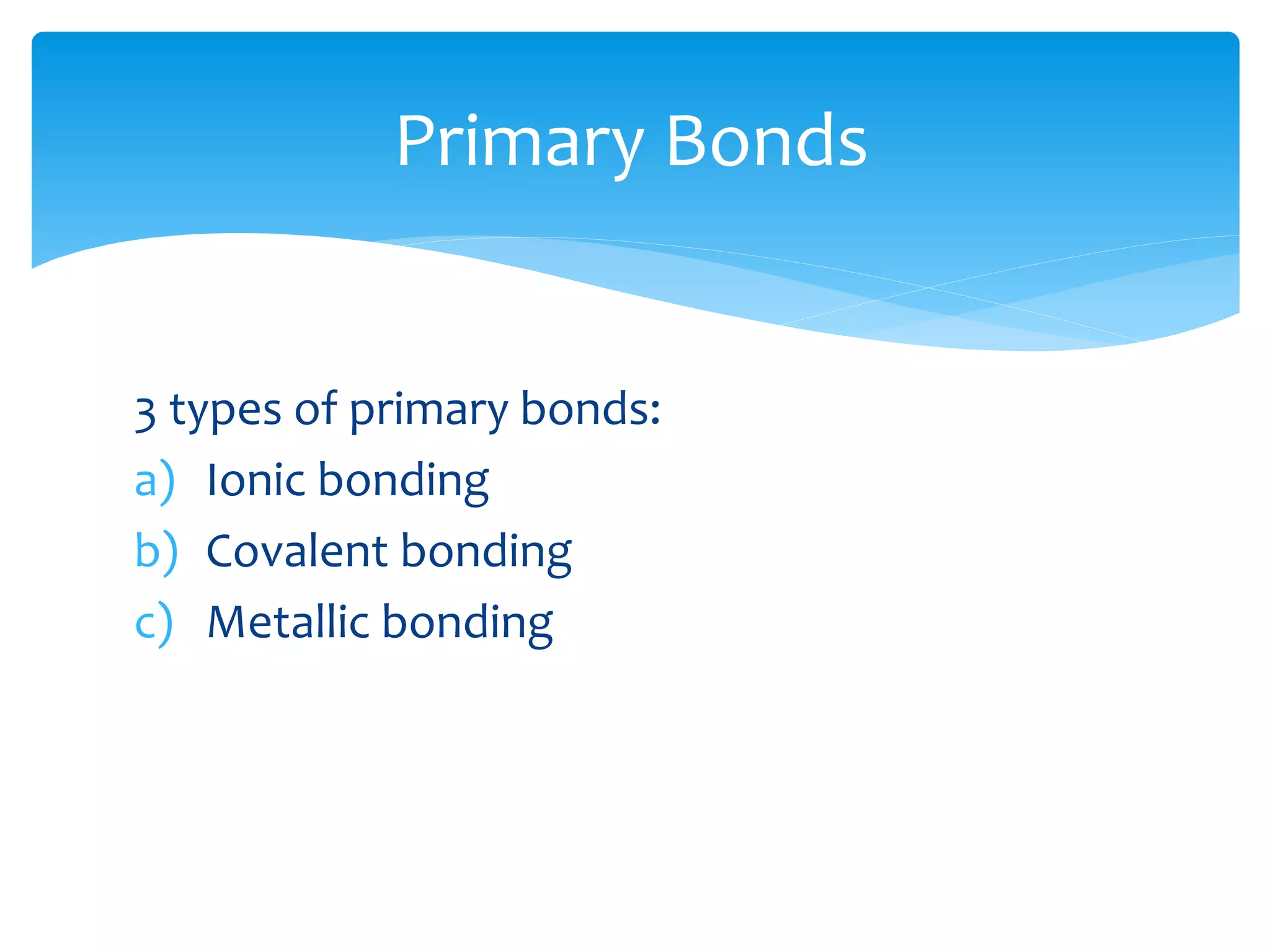 Primary Bonds

3 types of primary bonds:
a) Ionic bonding
b) Covalent bonding
c) Metallic bonding